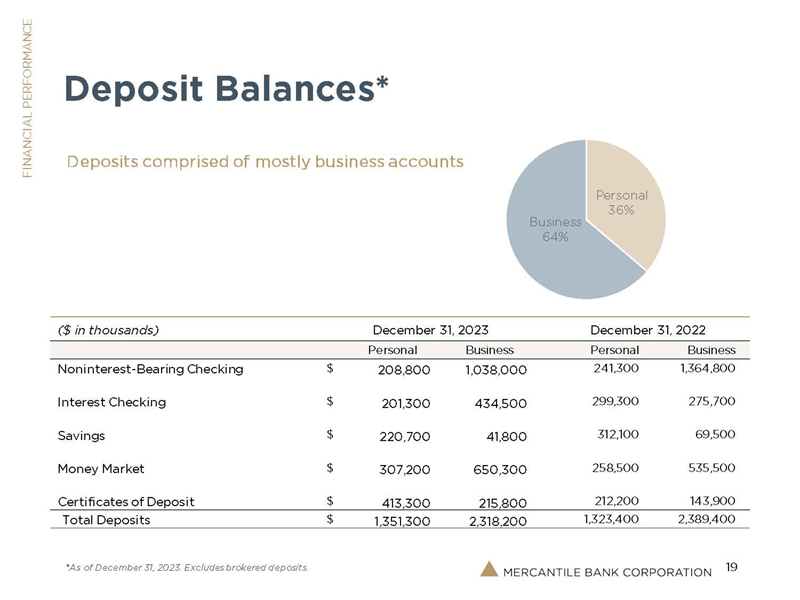 FINANCIAL PERFORMANCE

Deposit Balances*

Deposits comprised of mostly business accounts

Personal 36%

Business 64%

| ($ in thousands) | | December 31, 2023 | | December 31, 2022 | |
|---|---|---|---|---|---|
| | | Personal | Business | Personal | Business |
| Noninterest-Bearing Checking | $ | 208,800 | 1,038,000 | 241,300 | 1,364,800 |
| Interest Checking | $ | 201,300 | 434,500 | 299,300 | 275,700 |
| Savings | $ | 220,700 | 41,800 | 312,100 | 69,500 |
| Money Market | $ | 307,200 | 650,300 | 258,500 | 535,500 |
| Certificates of Deposit | $ | 413,300 | 215,800 | 212,200 | 143,900 |
| Total Deposits | $ | 1,351,300 | 2,318,200 | 1,323,400 | 2,389,400 |

*As of December 31, 2023. Excludes brokered deposits.

MERCANTILE BANK CORPORATION

19